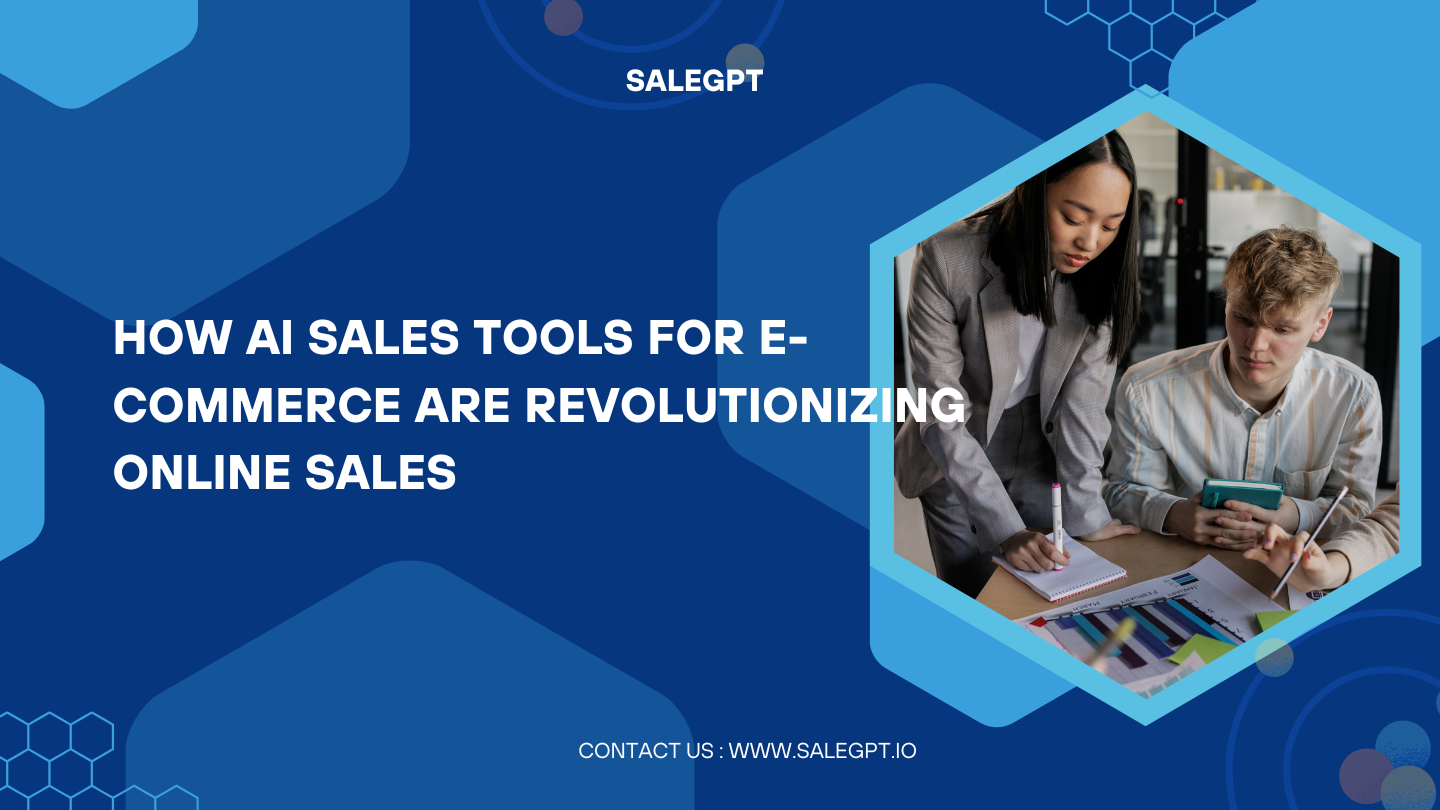 SALEGPT

HOW AI SALES TOOLS FOR E-COMMERCE ARE REVOLUTIONIZING ONLINE SALES

CONTACT US : WWW.SALEGPT.IO